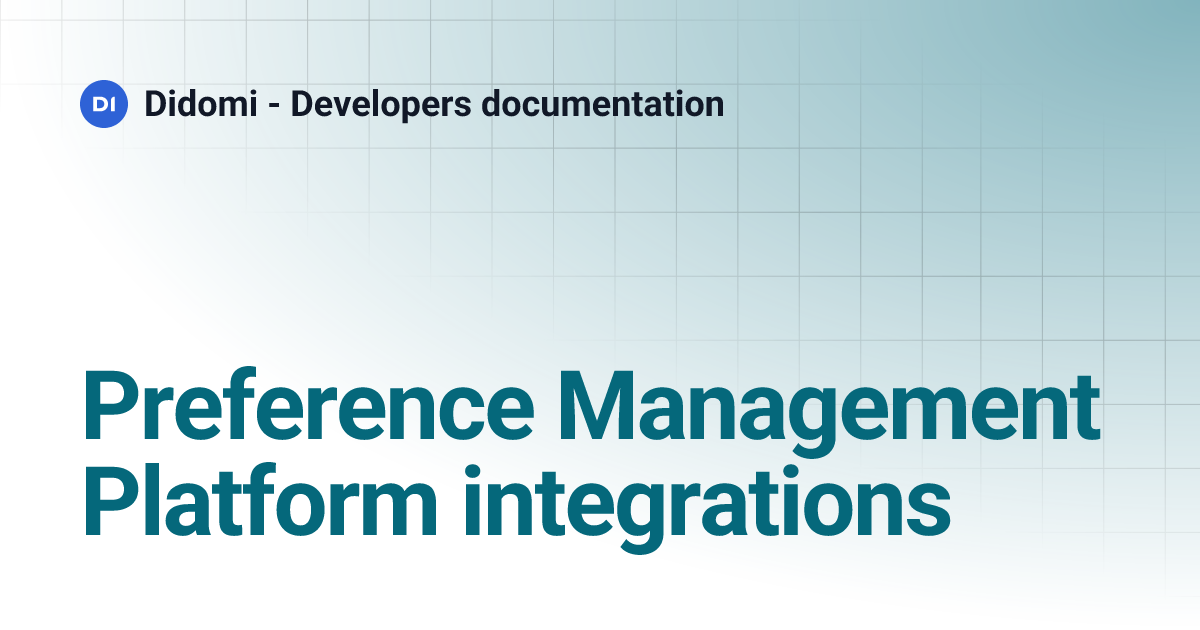 DI Didomi - Developers documentation

Preference Management Platform integrations